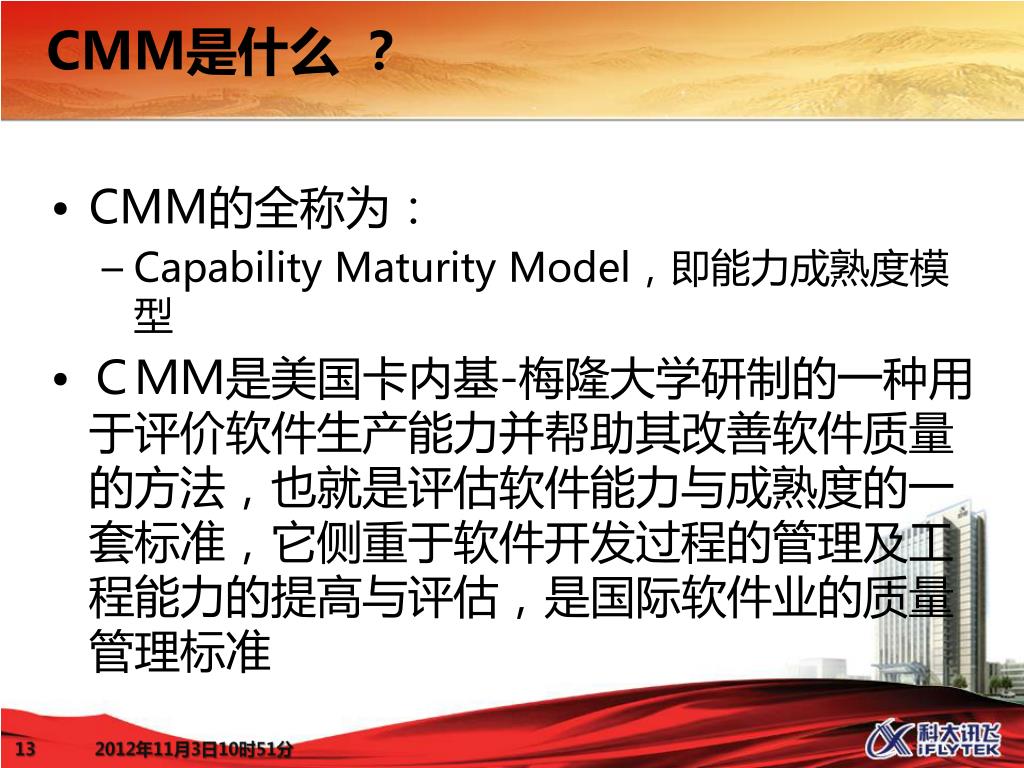 CMM是什么 ？

• CMM的全称为：
– Capability Maturity Model，即能力成熟度模型

• ＣMM是美国卡内基-梅隆大学研制的一种用于评价软件生产能力并帮助其改善软件质量的方法，也就是评估软件能力与成熟度的一套标准，它侧重于软件开发过程的管理及工程能力的提高与评估，是国际软件业的质量管理标准

13 2012年11月3日10时51分

科大讯飞 iFLYTEK